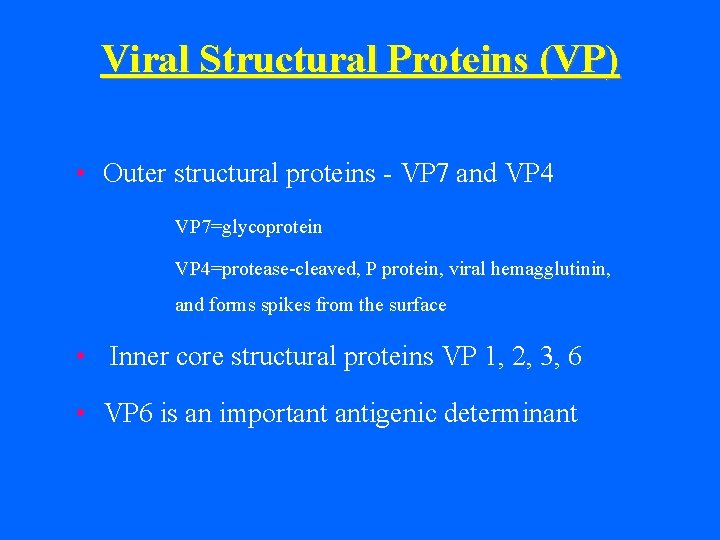 Viral Structural Proteins (VP)

• Outer structural proteins - VP7 and VP4

VP7=glycoprotein

VP4=protease-cleaved, P protein, viral hemagglutinin, and forms spikes from the surface

• Inner core structural proteins VP 1, 2, 3, 6

• VP6 is an important antigenic determinant